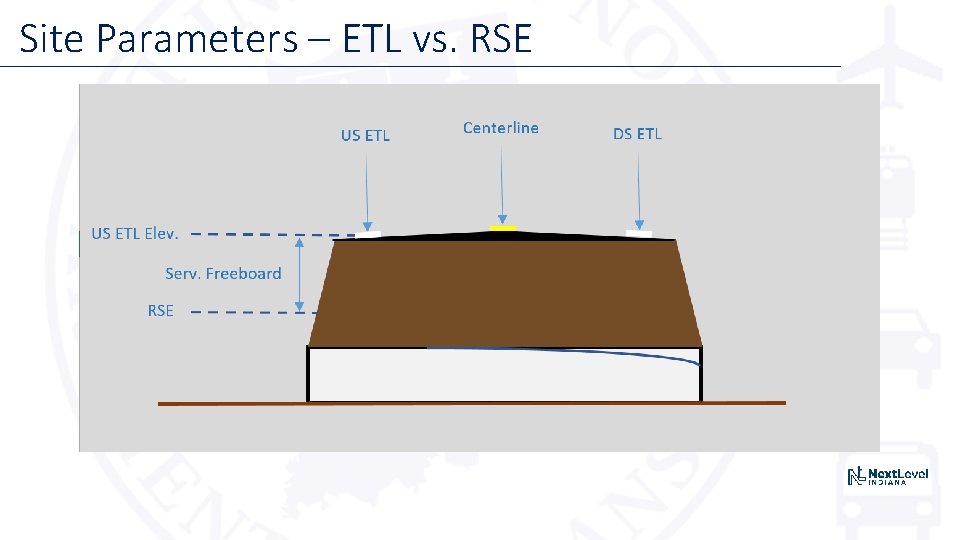 Site Parameters – ETL vs. RSE

US ETL

Centerline

DS ETL

US ETL Elev.

Serv. Freeboard

RSE

NextLevel INDIANA